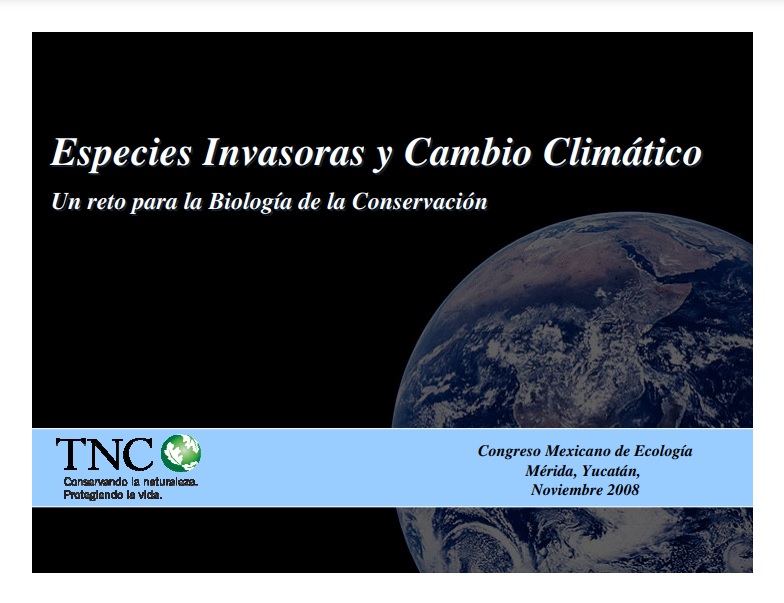 Especies Invasoras y Cambio Climático

Un reto para la Biología de la Conservación

TNC
Conservando la naturaleza.
Protegiendo la vida.

Congreso Mexicano de Ecología
Mérida, Yucatán,
Noviembre 2008